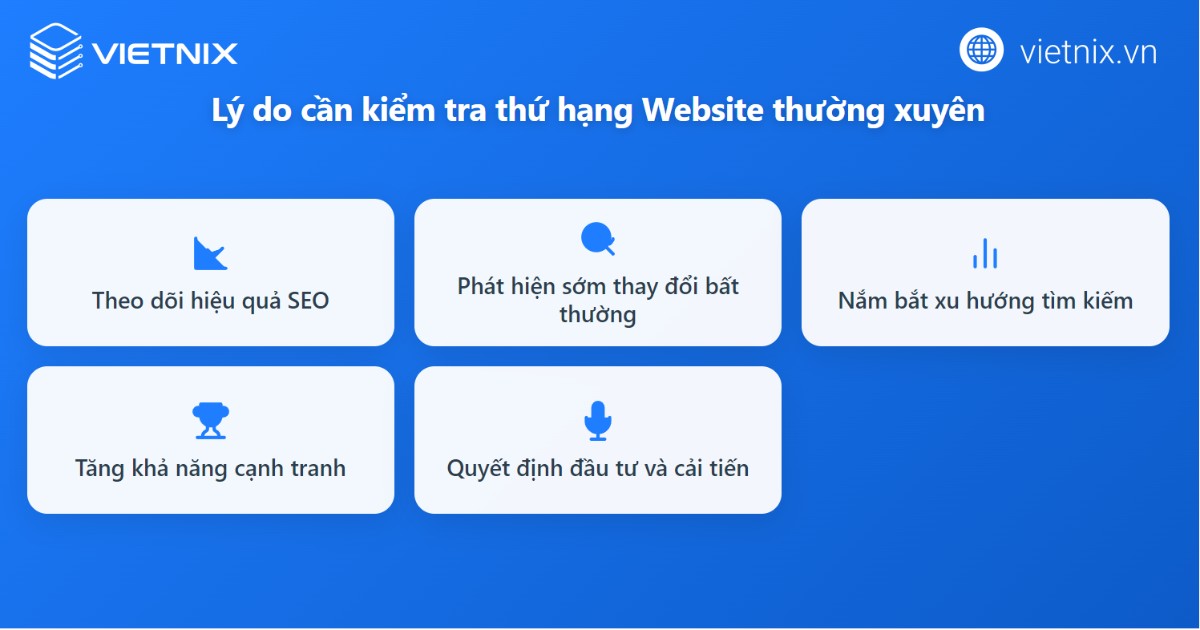 VIETNIX

vietnix.vn

Lý do cần kiểm tra thứ hạng Website thường xuyên

Theo dõi hiệu quả SEO

Phát hiện sớm thay đổi bất thường

Nắm bắt xu hướng tìm kiếm

Tăng khả năng cạnh tranh

Quyết định đầu tư và cải tiến